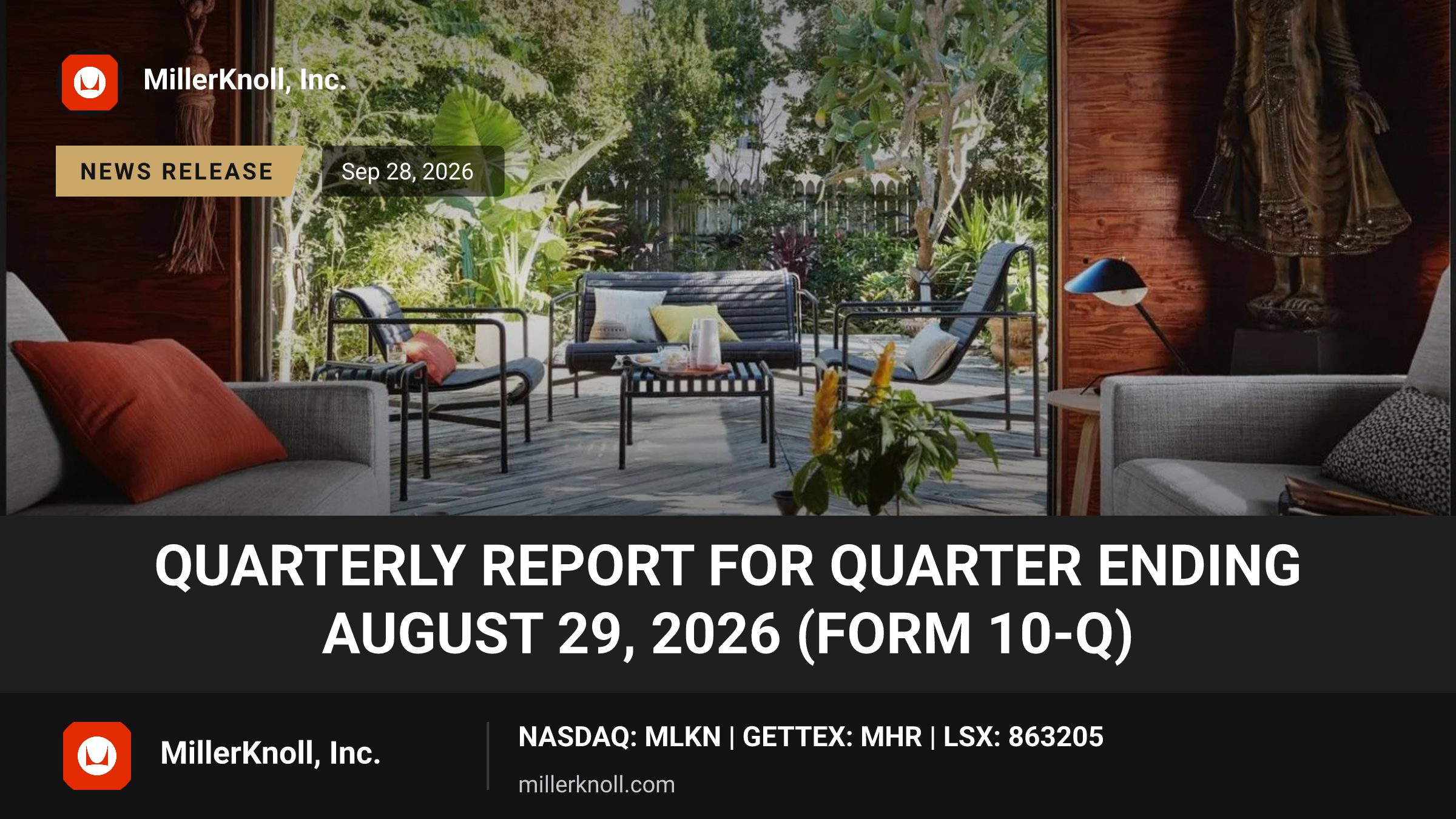 MillerKnoll, Inc.

NEWS RELEASE

Sep 28, 2026

QUARTERLY REPORT FOR QUARTER ENDING AUGUST 29, 2026 (FORM 10-Q)

MillerKnoll, Inc.

NASDAQ: MLKN | GETTEX: MHR | LSX: 863205

millerknoll.com